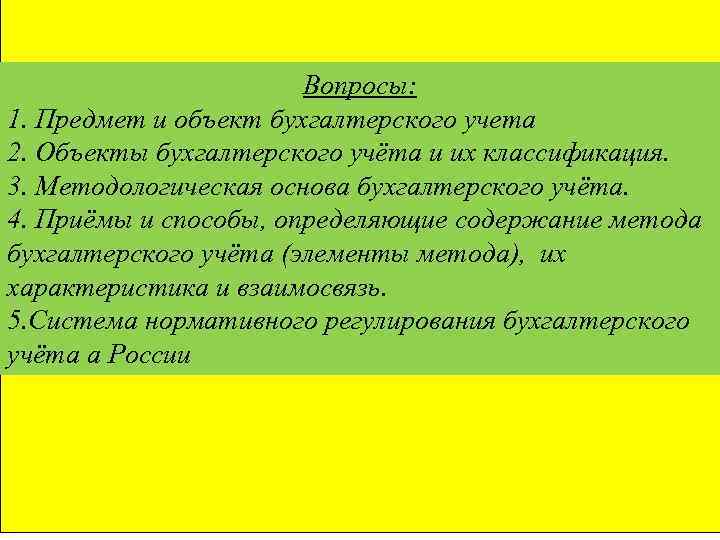 Вопросы:
1. Предмет и объект бухгалтерского учета
2. Объекты бухгалтерского учёта и их классификация.
3. Методологическая основа бухгалтерского учёта.
4. Приёмы и способы, определяющие содержание метода бухгалтерского учёта (элементы метода), их характеристика и взаимосвязь.
5.Система нормативного регулирования бухгалтерского учёта а России